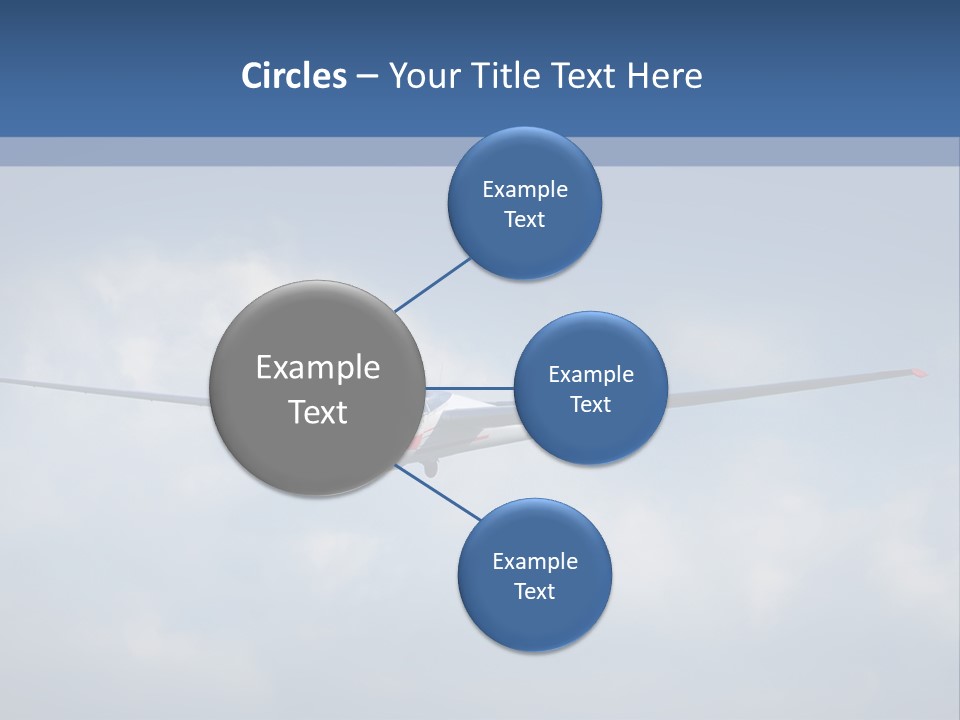 Circles – Your Title Text Here

Example Text

Example Text

Example Text

Example Text